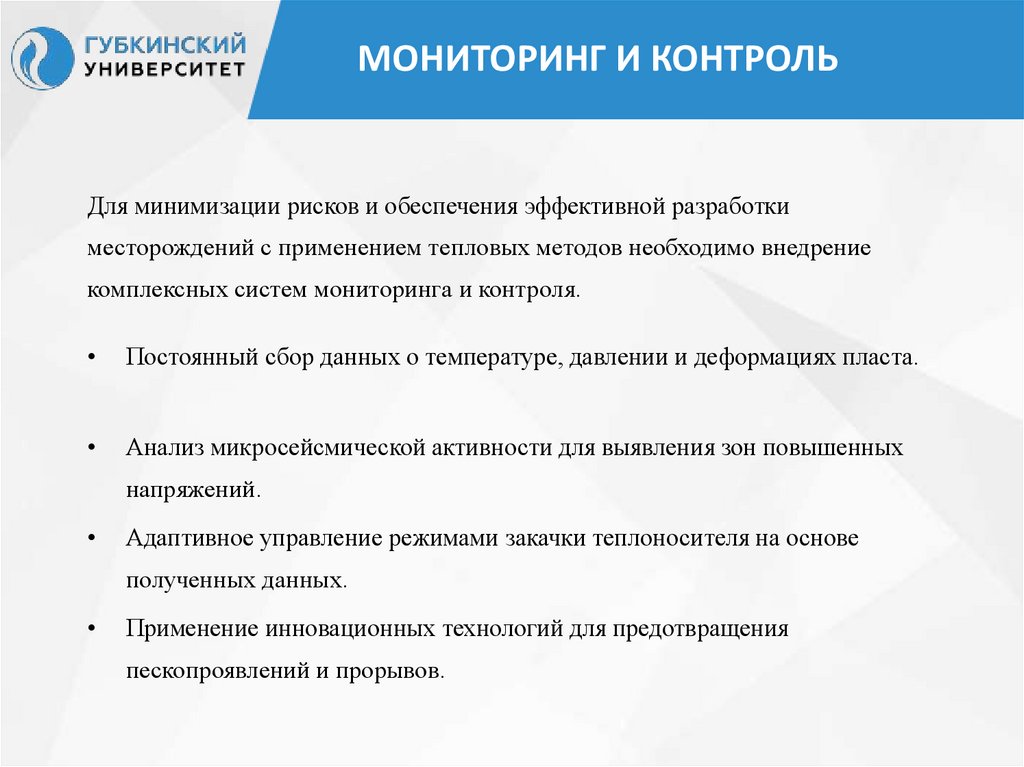 ГУБКИНСКИЙ УНИВЕРСИТЕТ

МОНИТОРИНГ И КОНТРОЛЬ

Для минимизации рисков и обеспечения эффективной разработки месторождений с применением тепловых методов необходимо внедрение комплексных систем мониторинга и контроля.

• Постоянный сбор данных о температуре, давлении и деформациях пласта.

• Анализ микросейсмической активности для выявления зон повышенных напряжений.

• Адаптивное управление режимами закачки теплоносителя на основе полученных данных.

• Применение инновационных технологий для предотвращения пескопроявлений и прорывов.